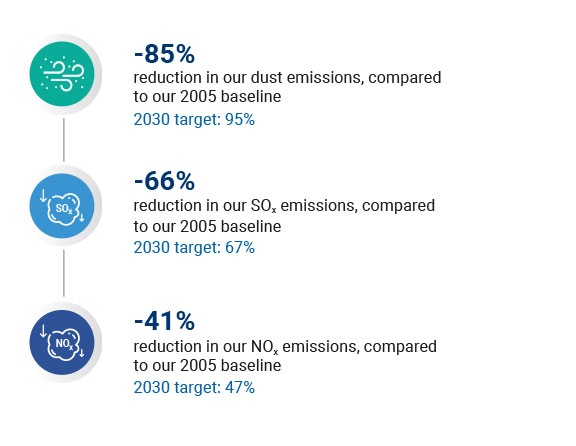 -85%
reduction in our dust emissions, compared to our 2005 baseline
2030 target: 95%

$SO_x$

-66%
reduction in our $SO_x$ emissions, compared to our 2005 baseline
2030 target: 67%

$NO_x$

-41%
reduction in our $NO_x$ emissions, compared to our 2005 baseline
2030 target: 47%